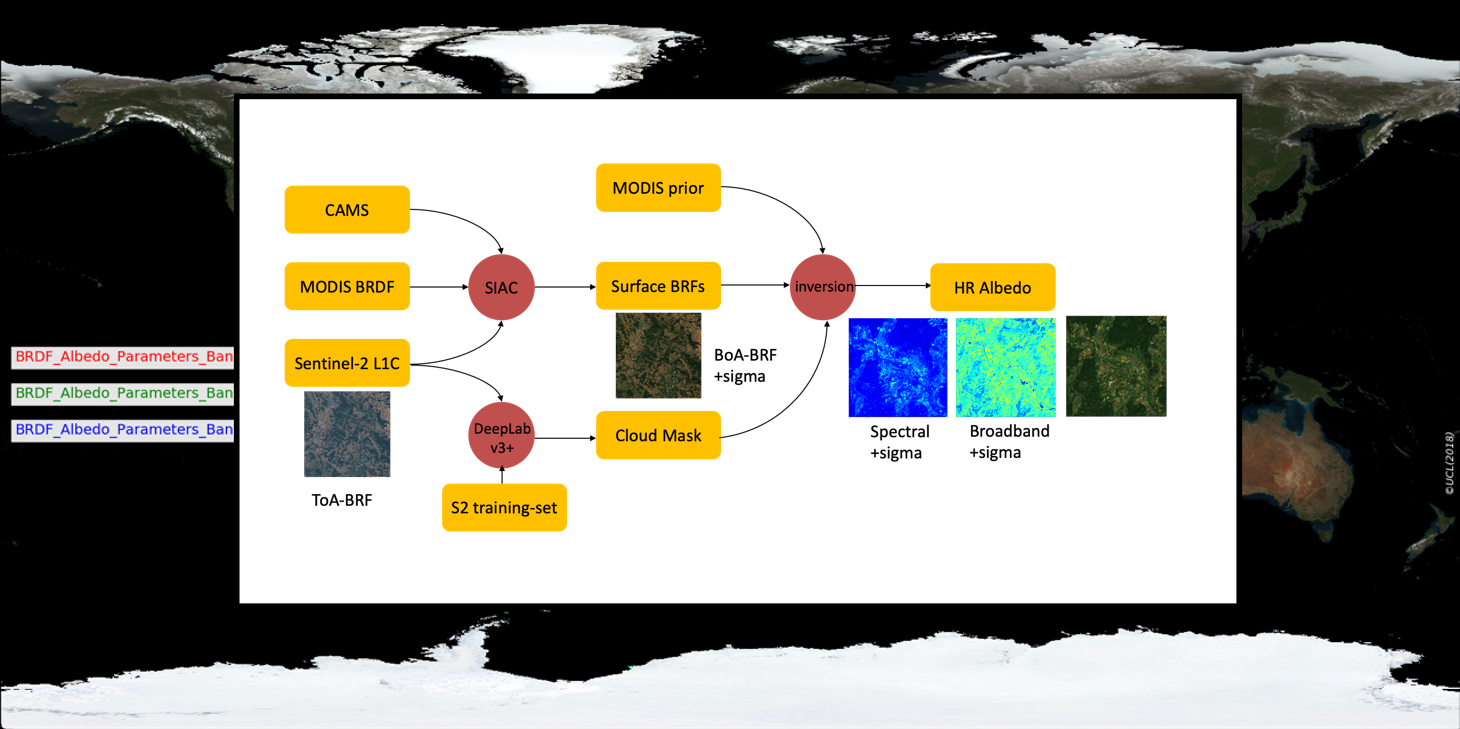 BRDF_Albedo_Parameters_Ban
BRDF_Albedo_Parameters_Ban
BRDF_Albedo_Parameters_Ban

CAMS
MODIS BRDF
Sentinel-2 L1C
ToA-BRF
SIAC
DeepLab v3+
S2 training-set
MODIS prior
Surface BRFs
BoA-BRF +sigma
Cloud Mask
inversion
HR Albedo
Spectral +sigma
Broadband +sigma

©UCL(2018)